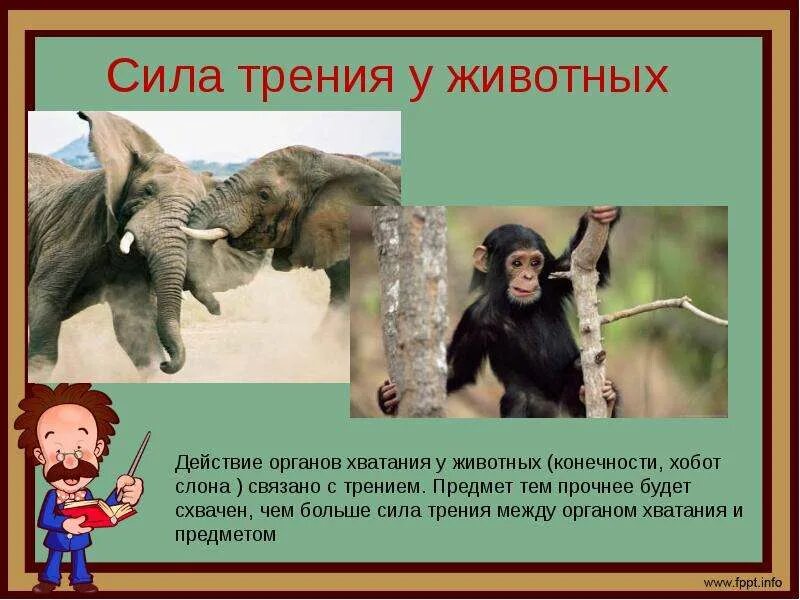 Сила трения у животных

Действие органов хватания у животных (конечности, хобот слона ) связано с трением. Предмет тем прочнее будет схвачен, чем больше сила трения между органом хватания и предметом

www.fppt.info